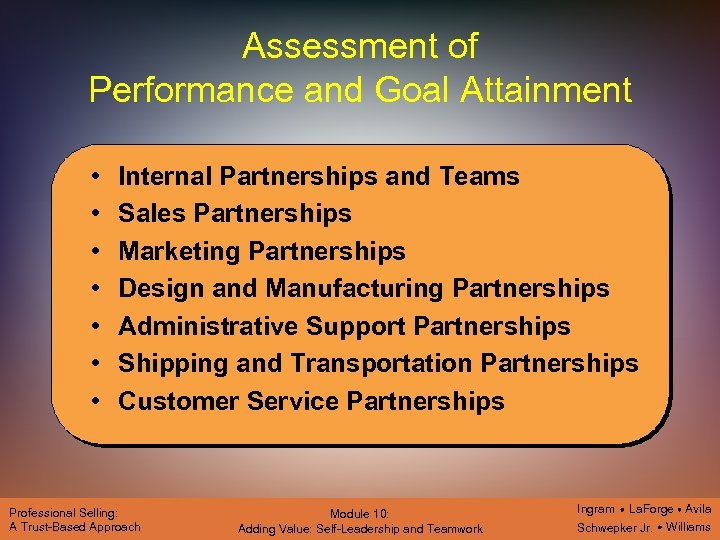 Assessment of
Performance and Goal Attainment

• Internal Partnerships and Teams
• Sales Partnerships
• Marketing Partnerships
• Design and Manufacturing Partnerships
• Administrative Support Partnerships
• Shipping and Transportation Partnerships
• Customer Service Partnerships

Professional Selling:
A Trust-Based Approach

Module 10:
Adding Value: Self-Leadership and Teamwork

Ingram • LaForge • Avila
Schwepker Jr. • Williams